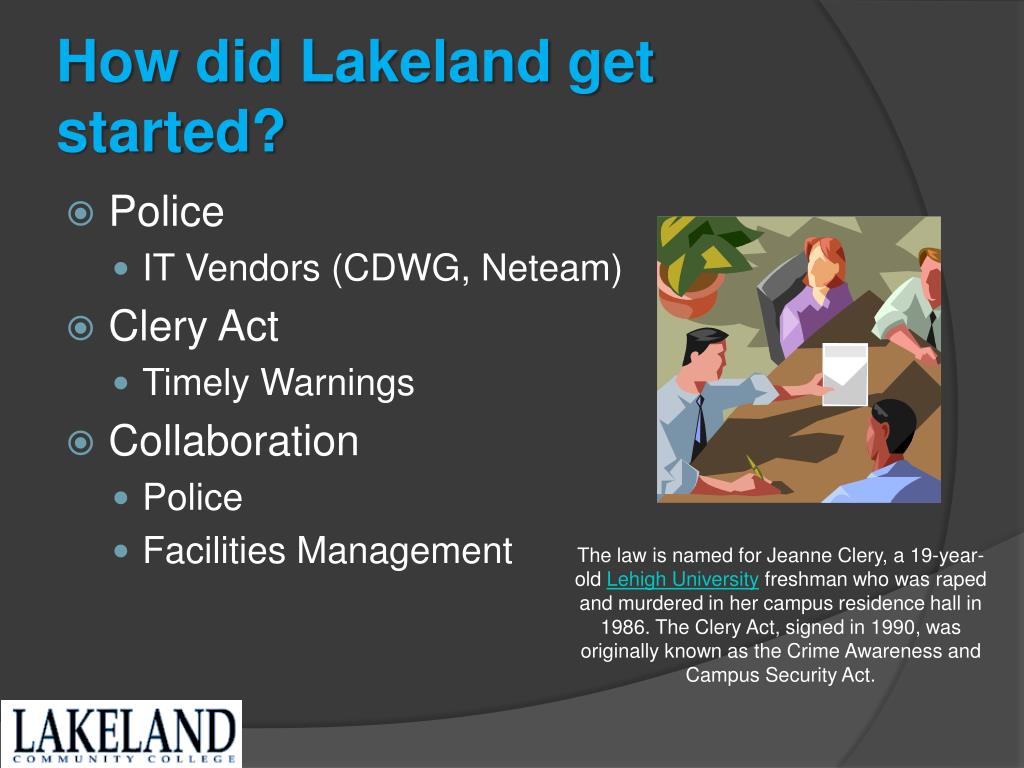 How did Lakeland get started?

Police
IT Vendors (CDWG, Neteam)
Clery Act
Timely Warnings
Collaboration
Police
Facilities Management

The law is named for Jeanne Clery, a 19-year-old Lehigh University freshman who was raped and murdered in her campus residence hall in 1986. The Clery Act, signed in 1990, was originally known as the Crime Awareness and Campus Security Act.

LAKELAND
COMMUNITY COLLEGE